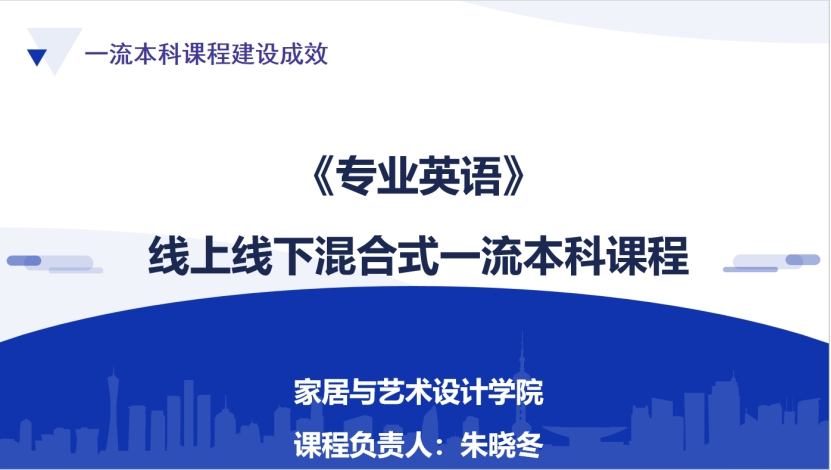 一流本科课程建设成效

《专业英语》

线上线下混合式一流本科课程

家居与艺术设计学院

课程负责人：朱晓冬